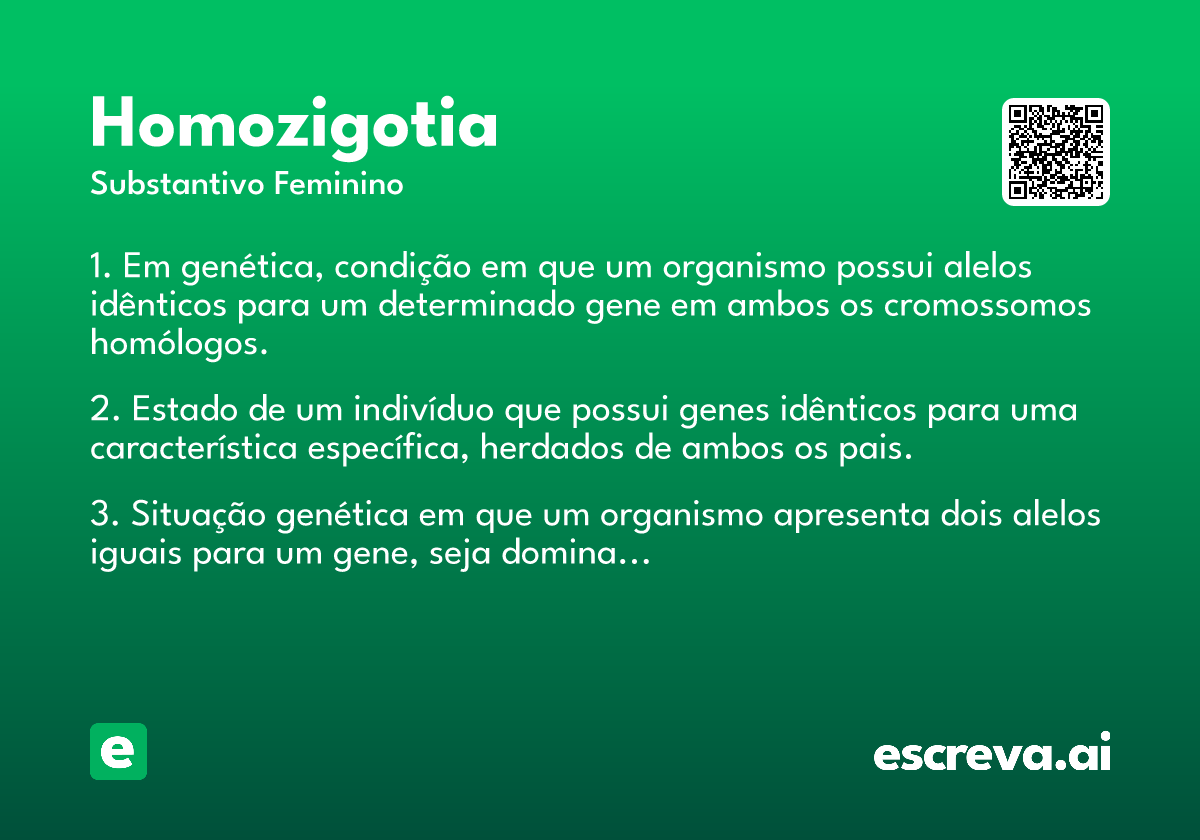 Homozigotia

Substantivo Feminino

1. Em genética, condição em que um organismo possui alelos idênticos para um determinado gene em ambos os cromossomos homólogos.

2. Estado de um indivíduo que possui genes idênticos para uma característica específica, herdados de ambos os pais.

3. Situação genética em que um organismo apresenta dois alelos iguais para um gene, seja domina...

e

escreva.ai